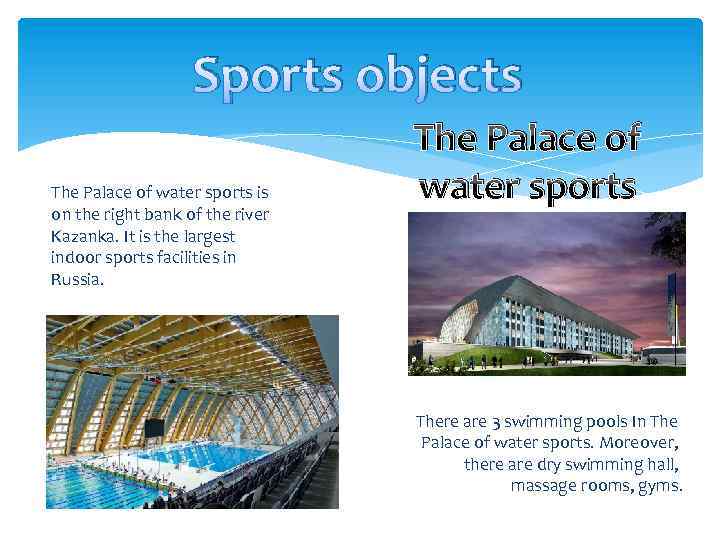 Sports objects

The Palace of water sports

The Palace of water sports is on the right bank of the river Kazanka. It is the largest indoor sports facilities in Russia.

There are 3 swimming pools In The Palace of water sports. Moreover, there are dry swimming hall, massage rooms, gyms.